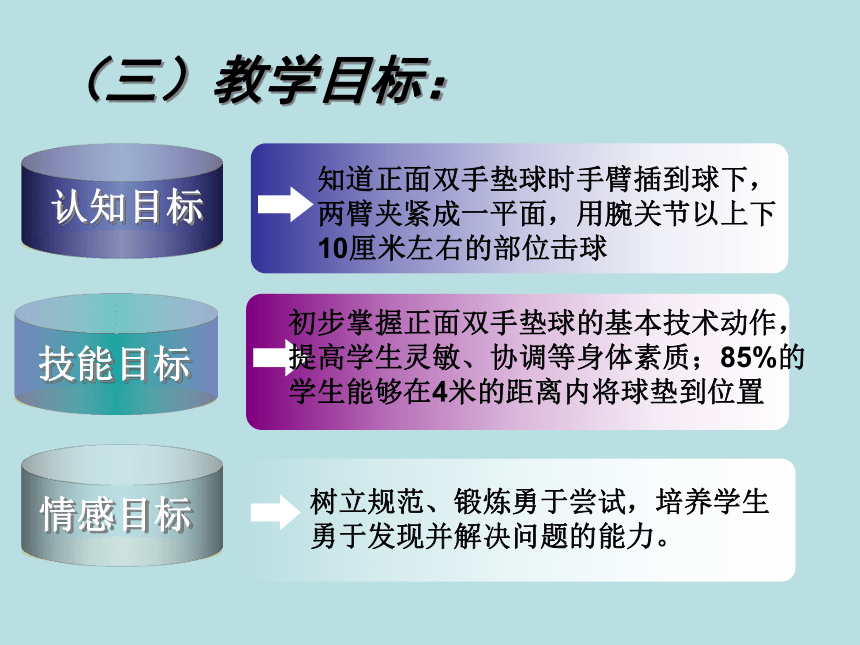 （三）教学目标：

认知目标

知道正面双手垫球时手臂插到球下，两臂夹紧成一平面，用腕关节以上下10厘米左右的部位击球

技能目标

初步掌握正面双手垫球的基本技术动作，提高学生灵敏、协调等身体素质；85%的学生能够在4米的距离内将球垫到位置

情感目标

树立规范、锻炼勇于尝试，培养学生勇于发现并解决问题的能力。